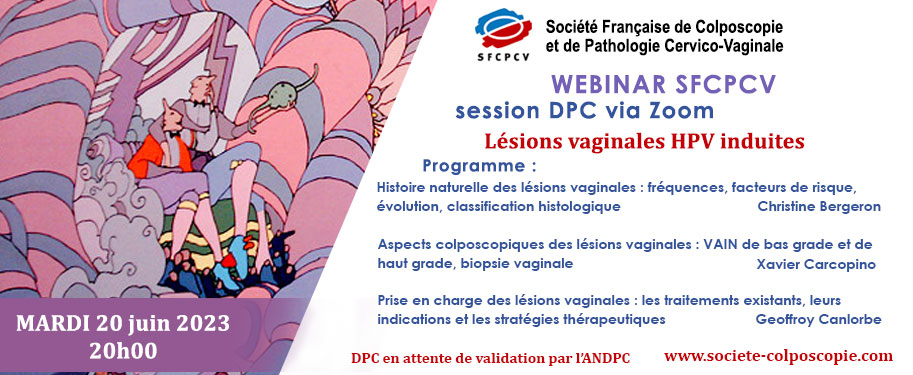 SFCPCV

Société Française de Colposcopie et de Pathologie Cervico-Vaginale

WEBINAR SFCPCV

session DPC via Zoom

Lésions vaginales HPV induites

Programme :

Histoire naturelle des lésions vaginales : fréquences, facteurs de risque, évolution, classification histologique Christine Bergeron

Aspects colposcopiques des lésions vaginales : VAIN de bas grade et de haut grade, biopsie vaginale Xavier Carcopino

Prise en charge des lésions vaginales : les traitements existants, leurs indications et les stratégies thérapeutiques Geoffroy Canlorbe

MARDI 20 juin 2023
20h00

DPC en attente de validation par l'ANDPC

www.societe-colposcopie.com